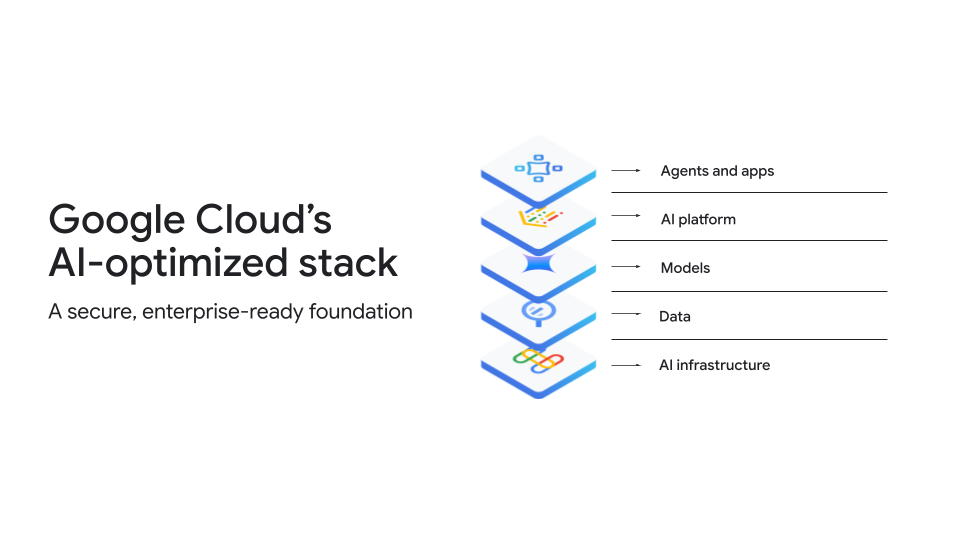 Google Cloud's AI-optimized stack

A secure, enterprise-ready foundation

Agents and apps

AI platform

Models

Data

AI infrastructure